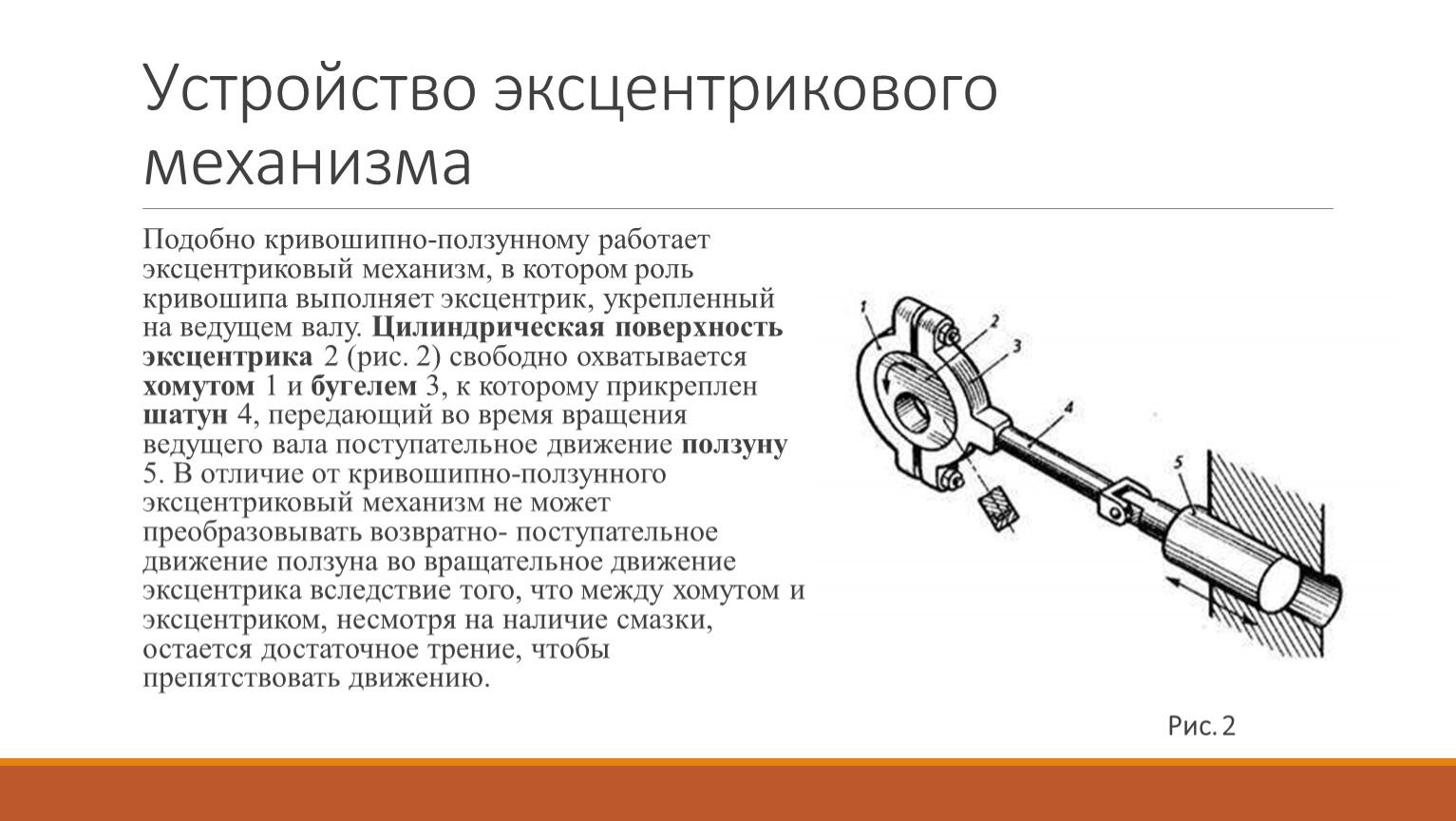 Устройство эксцентрикового механизма

Подобно кривошипно-ползунному работает эксцентриковый механизм, в котором роль кривошипа выполняет эксцентрик, укрепленный на ведущем валу. Цилиндрическая поверхность эксцентрика 2 (рис. 2) свободно охватывается хомутом 1 и бугелем 3, к которому прикреплен шатун 4, передающий во время вращения ведущего вала поступательное движение ползуну 5. В отличие от кривошипно-ползунного эксцентриковый механизм не может преобразовывать возвратно- поступательное движение ползуна во вращательное движение эксцентрика вследствие того, что между хомутом и эксцентриком, несмотря на наличие смазки, остается достаточное трение, чтобы препятствовать движению.

1
2
3
4
5

Рис. 2